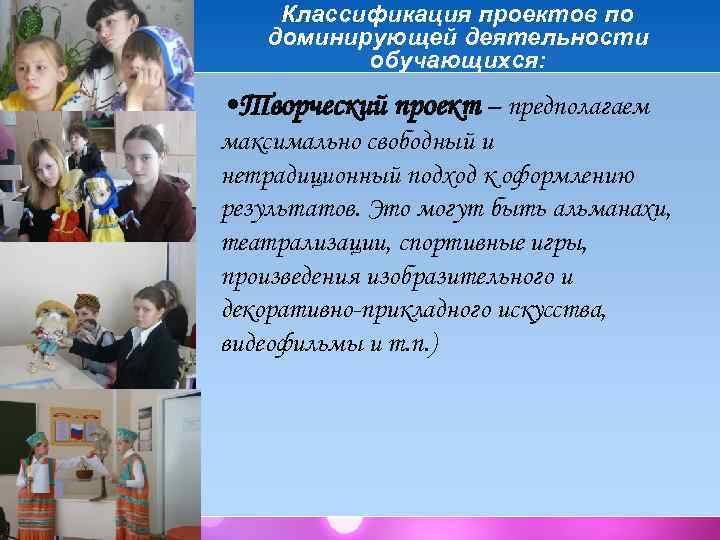 Классификация проектов по доминирующей деятельности обучающихся:

•Творческий проект – предполагаем максимально свободный и нетрадиционный подход к оформлению результатов. Это могут быть альманахи, театрализации, спортивные игры, произведения изобразительного и декоративно-прикладного искусства, видеофильмы и т.п.)